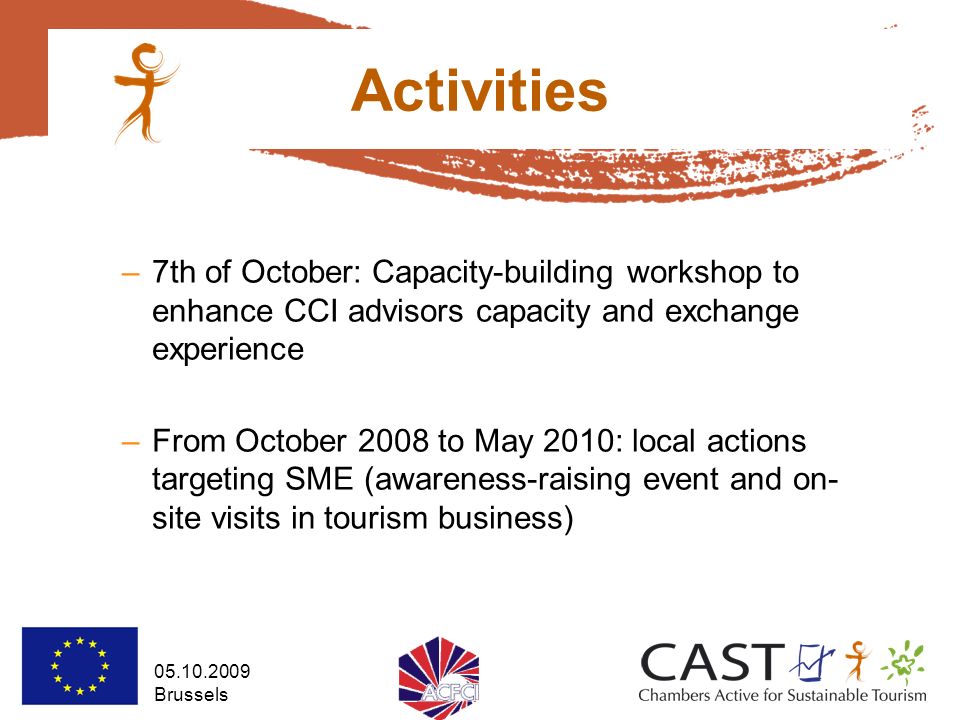 Activities

– 7th of October: Capacity-building workshop to enhance CCI advisors capacity and exchange experience

– From October 2008 to May 2010: local actions targeting SME (awareness-raising event and on-site visits in tourism business)

05.10.2009
Brussels

ACFCI

CAST
Chambers Active for Sustainable Tourism